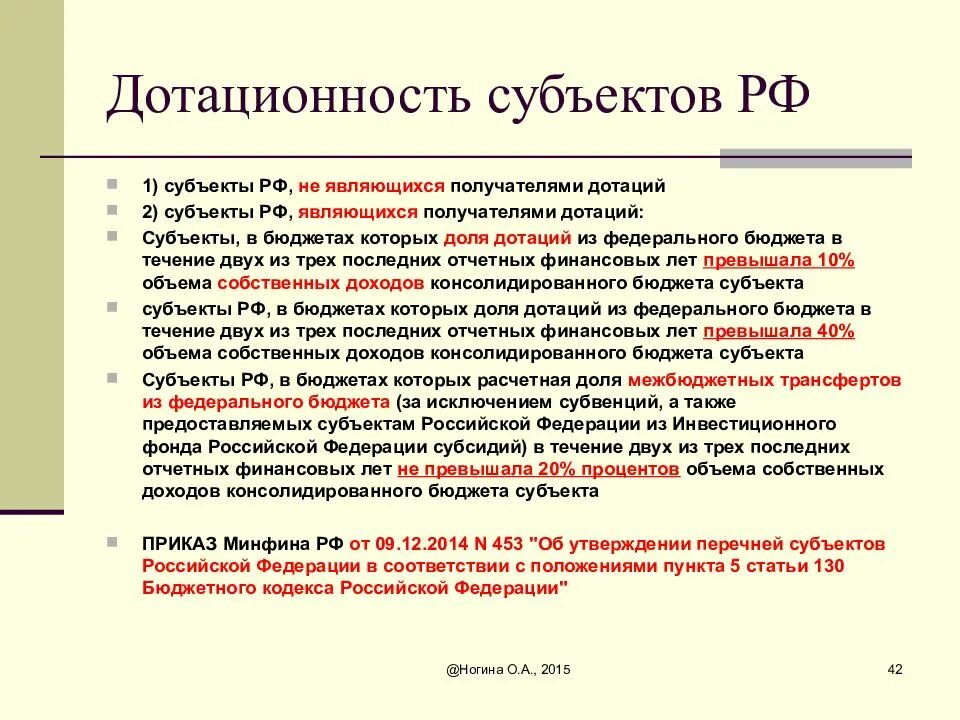 Дотационность субъектов РФ

1) субъекты РФ, не являющихся получателями дотаций

2) субъекты РФ, являющихся получателями дотаций:

Субъекты, в бюджетах которых доля дотаций из федерального бюджета в течение двух из трех последних отчетных финансовых лет превышала 10% объема собственных доходов консолидированного бюджета субъекта

субъекты РФ, в бюджетах которых доля дотаций из федерального бюджета в течение двух из трех последних отчетных финансовых лет превышала 40% объема собственных доходов консолидированного бюджета субъекта

Субъекты РФ, в бюджетах которых расчетная доля межбюджетных трансфертов из федерального бюджета (за исключением субвенций, а также предоставляемых субъектам Российской Федерации из Инвестиционного фонда Российской Федерации субсидий) в течение двух из трех последних отчетных финансовых лет не превышала 20% процентов объема собственных доходов консолидированного бюджета субъекта

ПРИКАЗ Минфина РФ от 09.12.2014 N 453 "Об утверждении перечней субъектов Российской Федерации в соответствии с положениями пункта 5 статьи 130 Бюджетного кодекса Российской Федерации"

@Ногина О.А., 2015

42